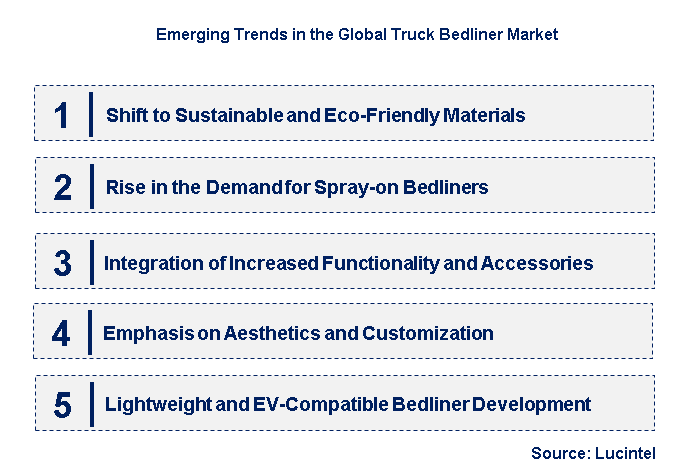 Emerging Trends in the Global Truck Bedliner Market

1 Shift to Sustainable and Eco-Friendly Materials

2 Rise in the Demand for Spray-on Bedliners

3 Integration of Increased Functionality and Accessories

4 Emphasis on Aesthetics and Customization

5 Lightweight and EV-Compatible Bedliner Development

Source: Lucintel